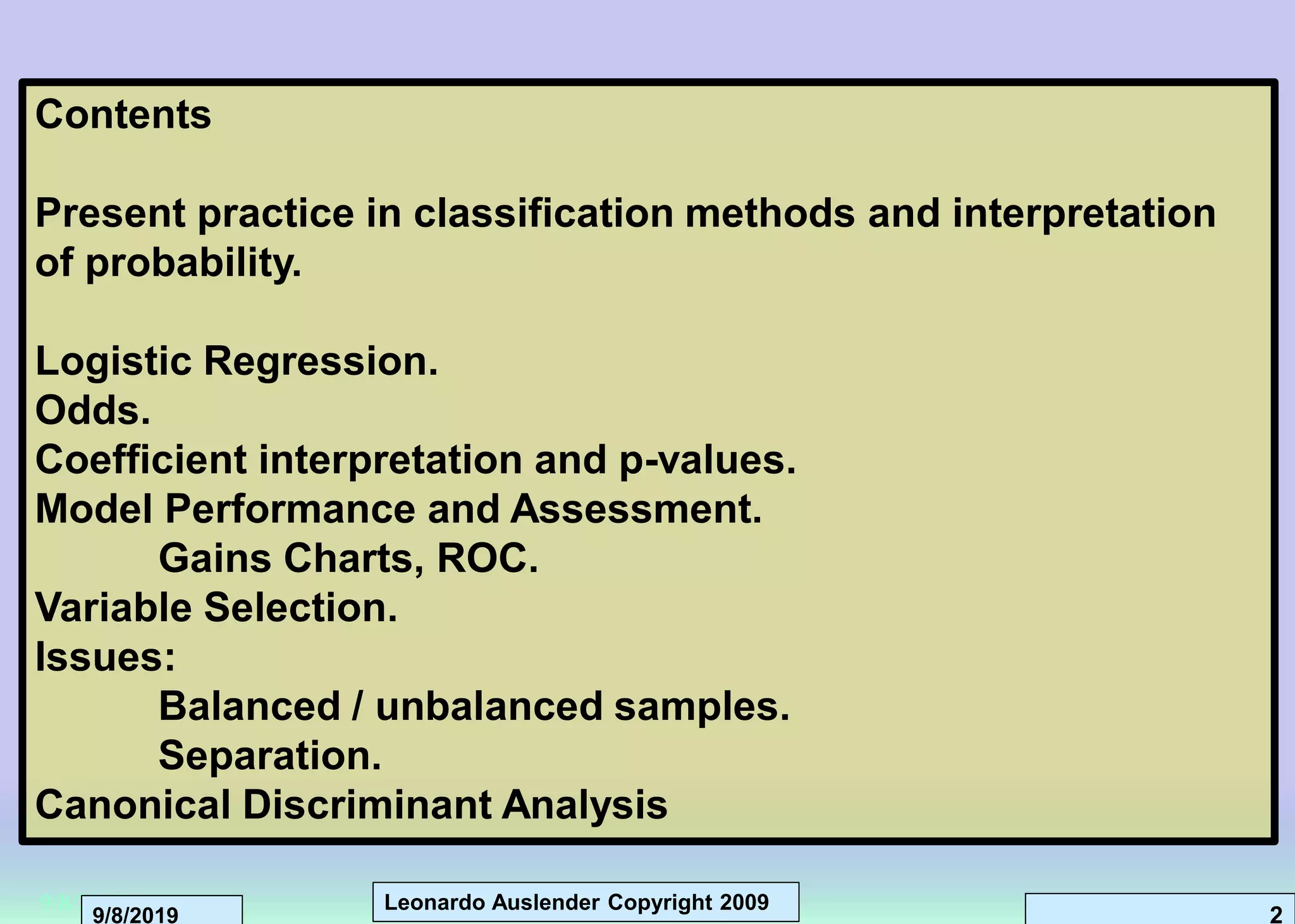 Contents

Present practice in classification methods and interpretation of probability.

Logistic Regression.
Odds.
Coefficient interpretation and p-values.
Model Performance and Assessment.
Gains Charts, ROC.
Variable Selection.
Issues:
Balanced / unbalanced samples.
Separation.
Canonical Discriminant Analysis

9/8/2019

Leonardo Auslender Copyright 2009

2